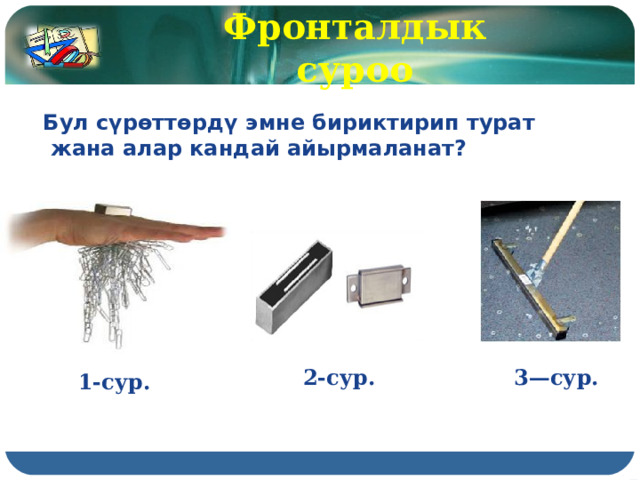 Фронталдык суроо

Бул сүрөттөрдү эмне бириктирип турат жана алар кандай айырмаланат?

1-сур.

2-сур.

3—сур.